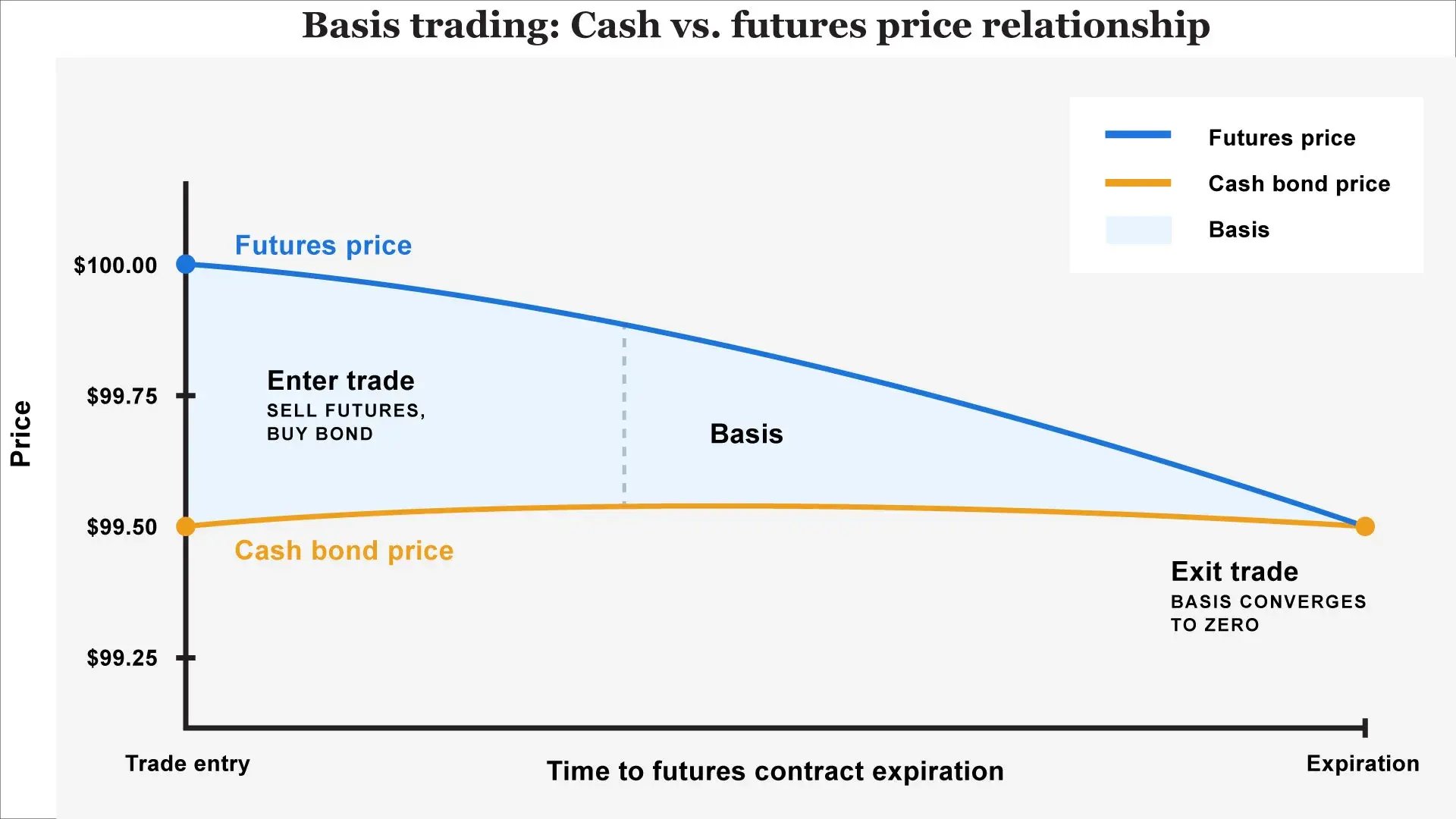 Basis trading: Cash vs. futures price relationship

Futures price
Cash bond price
Basis

Price

$100.00
$99.75
$99.50
$99.25

Futures price

Enter trade
SELL FUTURES, BUY BOND

Basis

Cash bond price

Exit trade
BASIS CONVERGES TO ZERO

Trade entry
Time to futures contract expiration
Expiration